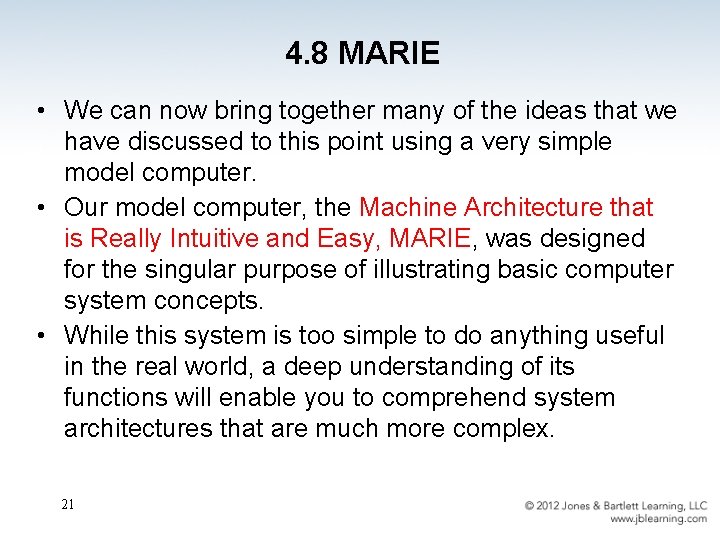 4.8 MARIE

• We can now bring together many of the ideas that we have discussed to this point using a very simple model computer.

• Our model computer, the Machine Architecture that is Really Intuitive and Easy, MARIE, was designed for the singular purpose of illustrating basic computer system concepts.

• While this system is too simple to do anything useful in the real world, a deep understanding of its functions will enable you to comprehend system architectures that are much more complex.

21

© 2012 Jones & Bartlett Learning, LLC
www.jblearning.com